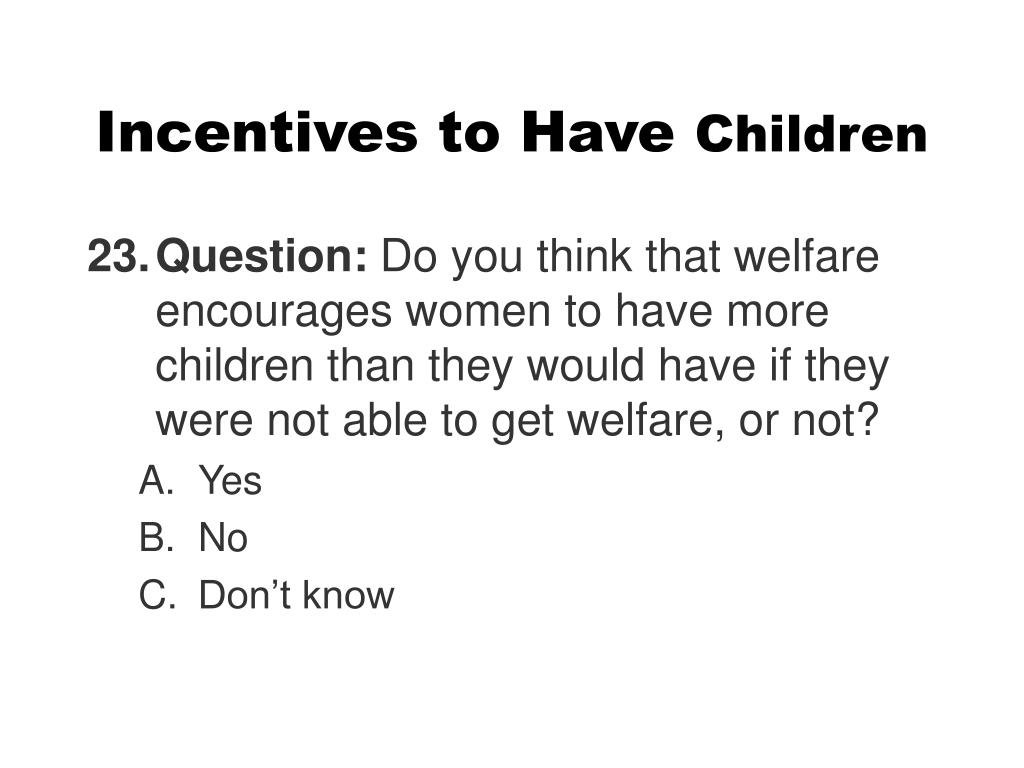 Incentives to Have Children

23. Question: Do you think that welfare encourages women to have more children than they would have if they were not able to get welfare, or not?

A. Yes
B. No
C. Don’t know